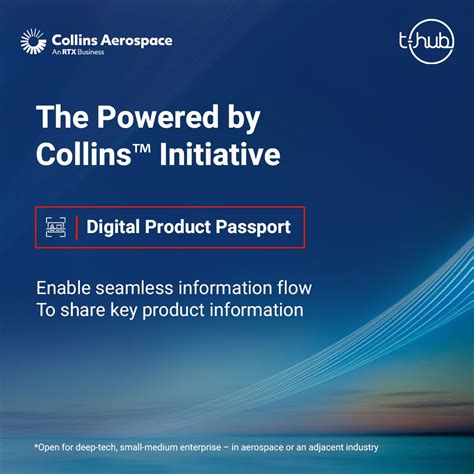 Collins Aerospace
An RTX Business

t-hub

The Powered by Collins™ Initiative

Digital Product Passport

Enable seamless information flow
To share key product information

*Open for deep-tech, small-medium enterprise – in aerospace or an adjacent industry